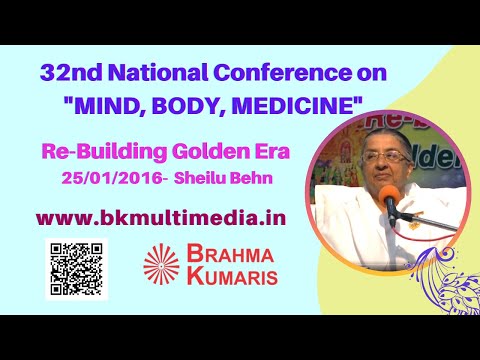 32nd National Conference on
"MIND, BODY, MEDICINE"

Re-Building Golden Era
25/01/2016- Sheilu Behn

www.bkmultimedia.in

BRAHMA KUMARIS